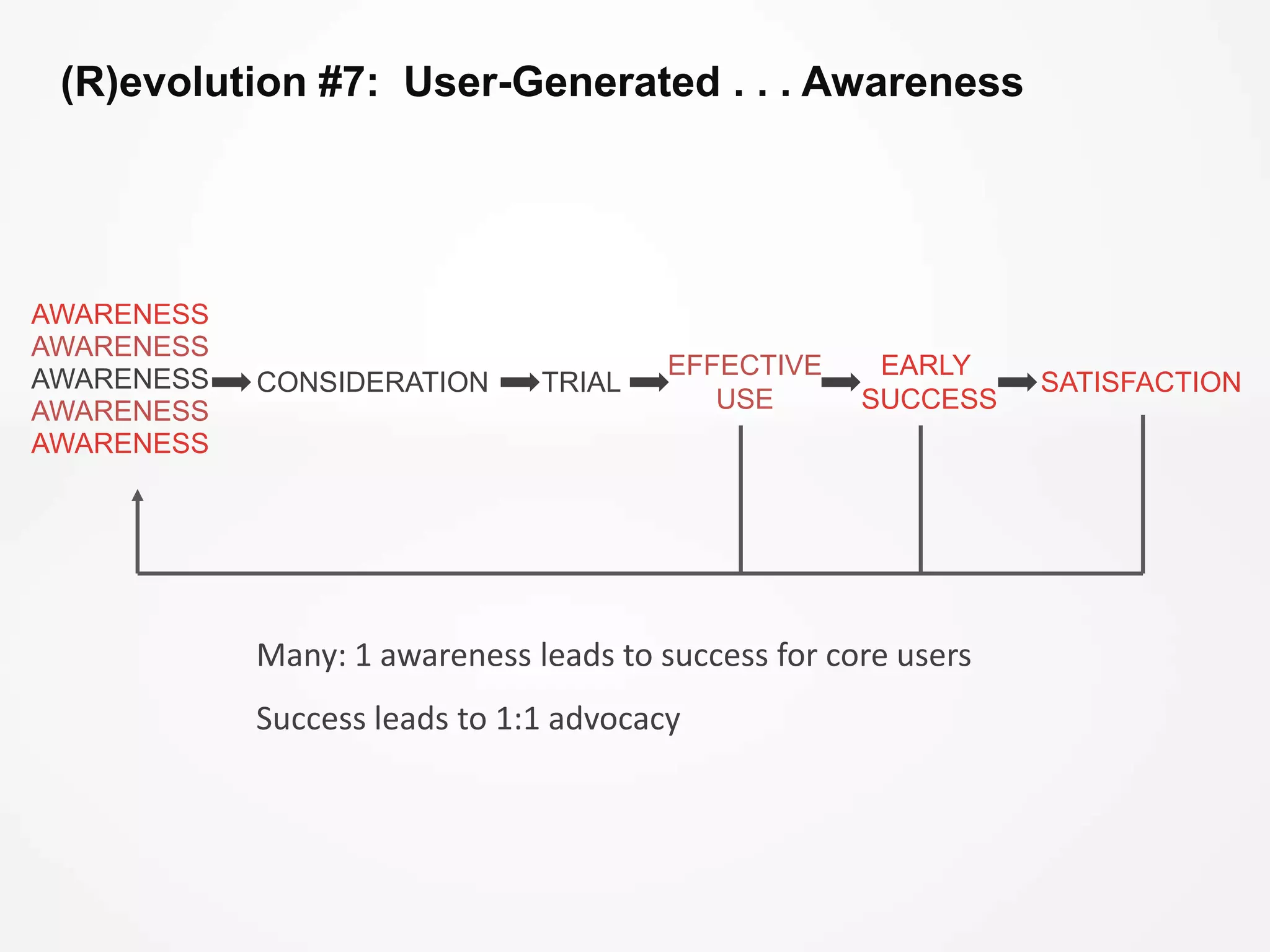 (R)evolution #7: User-Generated . . . Awareness

AWARENESS
AWARENESS
AWARENESS
AWARENESS
AWARENESS

CONSIDERATION

TRIAL

EFFECTIVE USE

EARLY SUCCESS

SATISFACTION

Many: 1 awareness leads to success for core users

Success leads to 1:1 advocacy